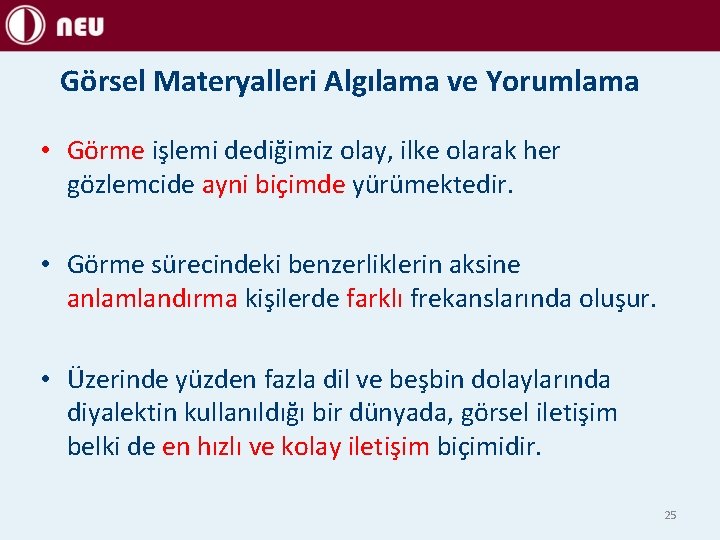 NEU

Görsel Materyalleri Algılama ve Yorumlama

• Görme işlemi dediğimiz olay, ilke olarak her gözlemcide ayni biçimde yürümektedir.

• Görme sürecindeki benzerliklerin aksine anlamlandırma kişilerde farklı frekanslarında oluşur.

• Üzerinde yüzden fazla dil ve beşbin dolaylarında diyalektin kullanıldığı bir dünyada, görsel iletişim belki de en hızlı ve kolay iletişim biçimidir.

25